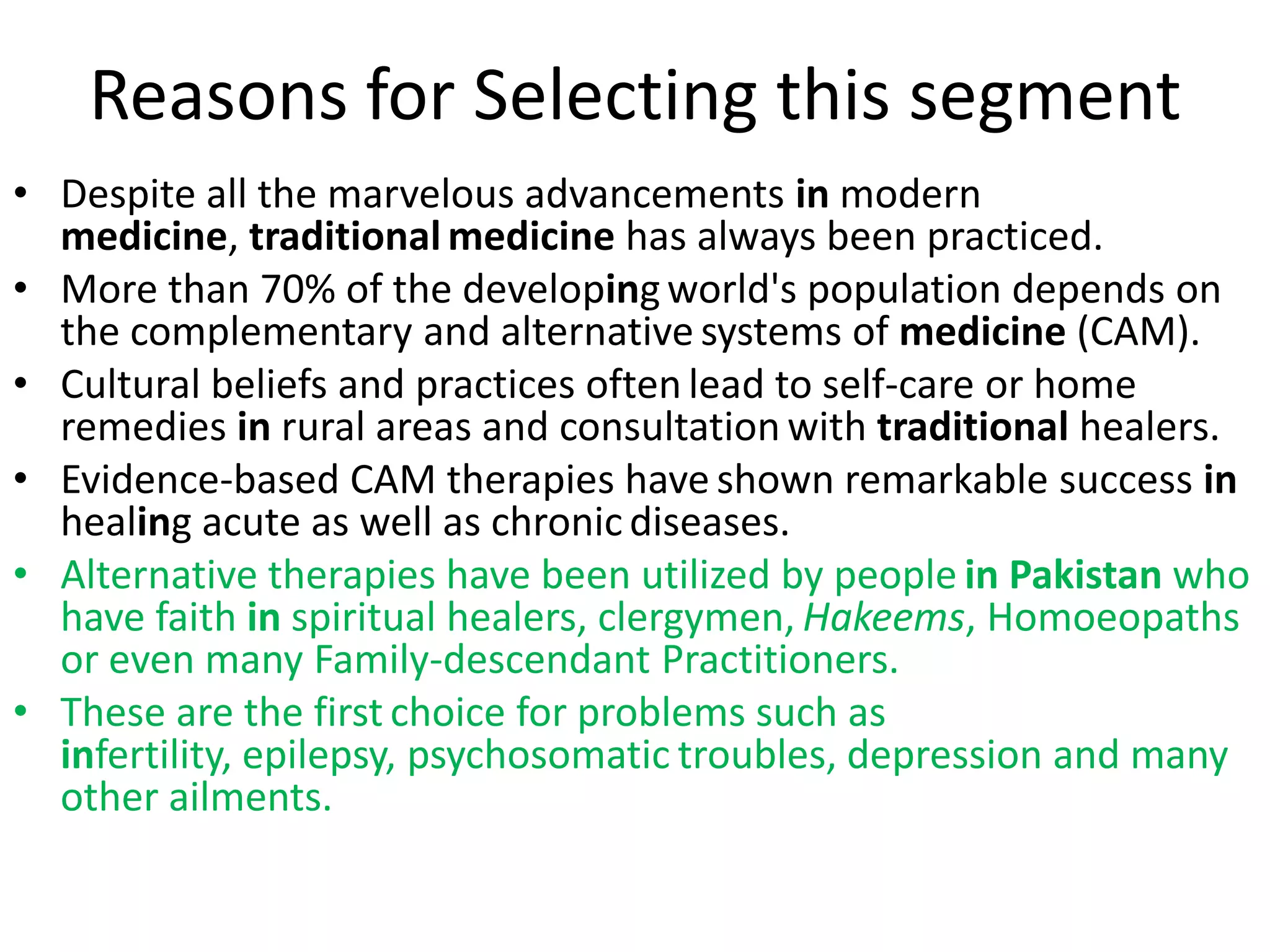 Reasons for Selecting this segment

• Despite all the marvelous advancements in modern medicine, traditional medicine has always been practiced.
• More than 70% of the developing world's population depends on the complementary and alternative systems of medicine (CAM).
• Cultural beliefs and practices often lead to self-care or home remedies in rural areas and consultation with traditional healers.
• Evidence-based CAM therapies have shown remarkable success in healing acute as well as chronic diseases.
• Alternative therapies have been utilized by people in Pakistan who have faith in spiritual healers, clergymen, Hakeems, Homoeopaths or even many Family-descendant Practitioners.
• These are the first choice for problems such as infertility, epilepsy, psychosomatic troubles, depression and many other ailments.